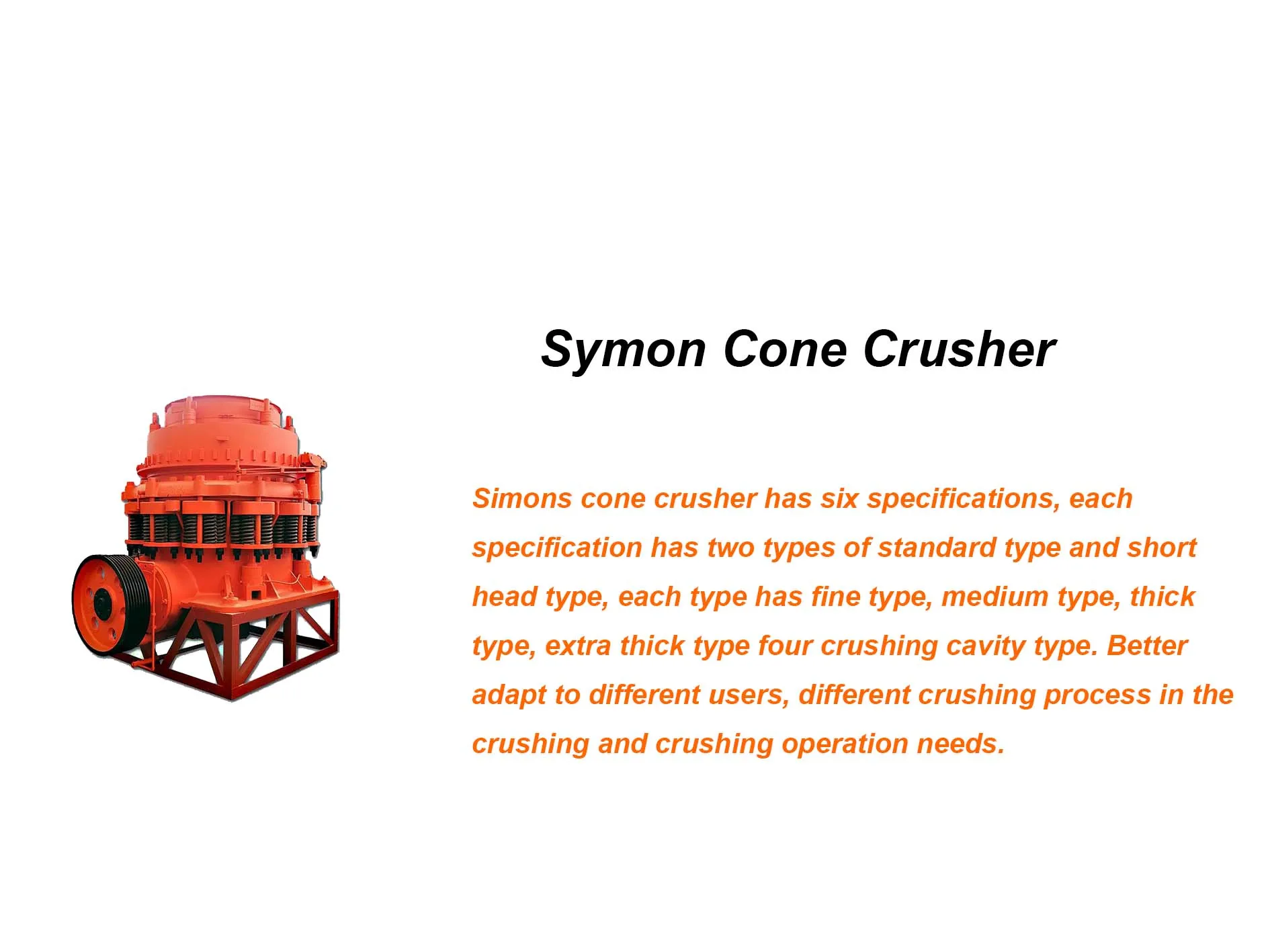 Symon Cone Crusher

Simons cone crusher has six specifications, each specification has two types of standard type and short head type, each type has fine type, medium type, thick type, extra thick type four crushing cavity type. Better adapt to different users, different crushing process in the crushing and crushing operation needs.